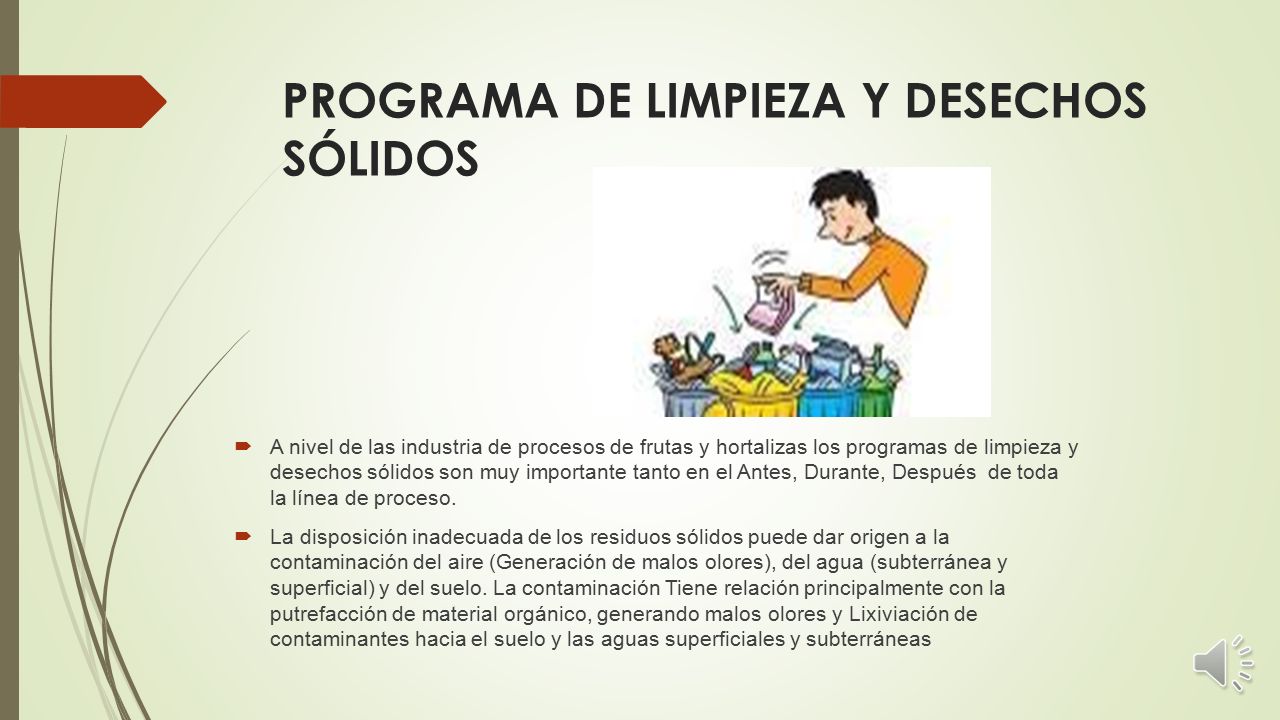 PROGRAMA DE LIMPIEZA Y DESECHOS SÓLIDOS

A nivel de las industria de procesos de frutas y hortalizas los programas de limpieza y desechos sólidos son muy importante tanto en el Antes, Durante, Después de toda la línea de proceso.

La disposición inadecuada de los residuos sólidos puede dar origen a la contaminación del aire (Generación de malos olores), del agua (subterránea y superficial) y del suelo. La contaminación Tiene relación principalmente con la putrefacción de material orgánico, generando malos olores y Lixiviación de contaminantes hacia el suelo y las aguas superficiales y subterráneas